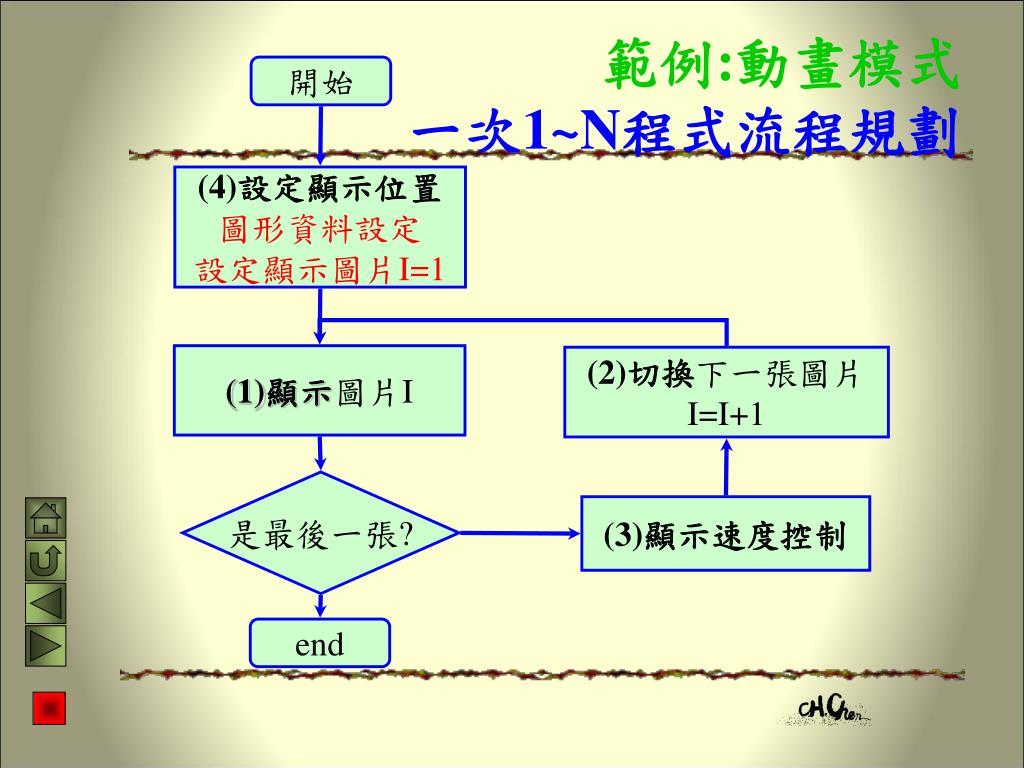 範例:動畫模式
一次1~N程式流程規劃

開始

(4)設定顯示位置
圖形資料設定
設定顯示圖片I=1

(1)顯示圖片I

(2)切換下一張圖片
I=I+1

是最後一張?

(3)顯示速度控制

end

CHChen